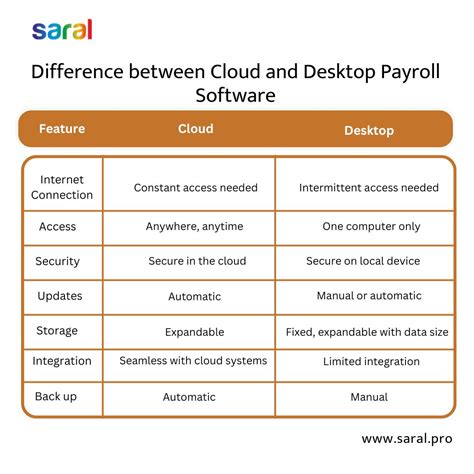 saral

Difference between Cloud and Desktop Payroll Software

| Feature | Cloud | Desktop |
|---|---|---|
| Internet Connection | Constant access needed | Intermittent access needed |
| Access | Anywhere, anytime | One computer only |
| Security | Secure in the cloud | Secure on local device |
| Updates | Automatic | Manual or automatic |
| Storage | Expandable | Fixed, expandable with data size |
| Integration | Seamless with cloud systems | Limited integration |
| Back up | Automatic | Manual |

www.saral.pro